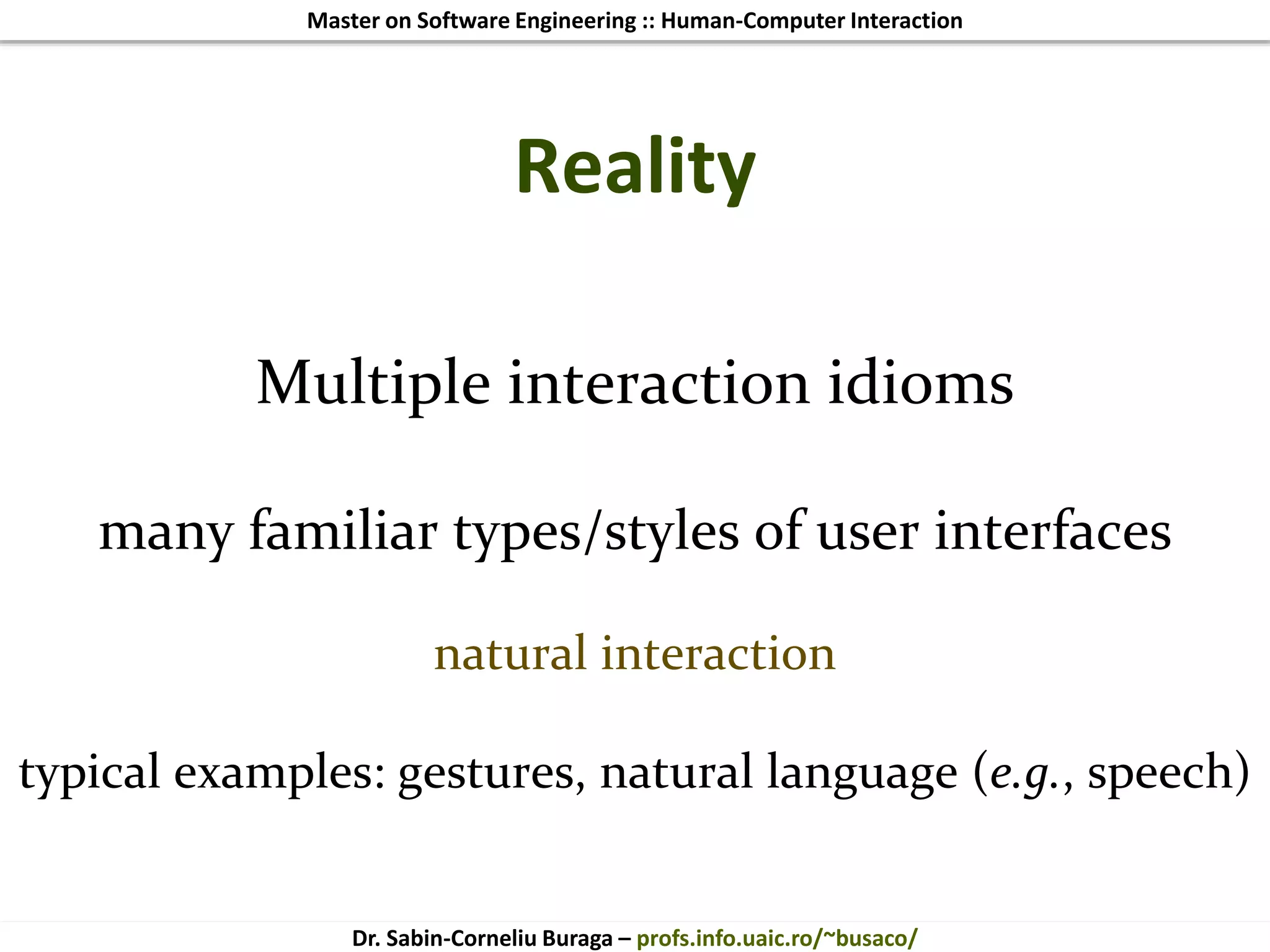 Master on Software Engineering :: Human-Computer Interaction

Reality

Multiple interaction idioms

many familiar types/styles of user interfaces

natural interaction

typical examples: gestures, natural language (e.g., speech)

Dr. Sabin-Corneliu Buraga – profs.info.uaic.ro/~busaco/